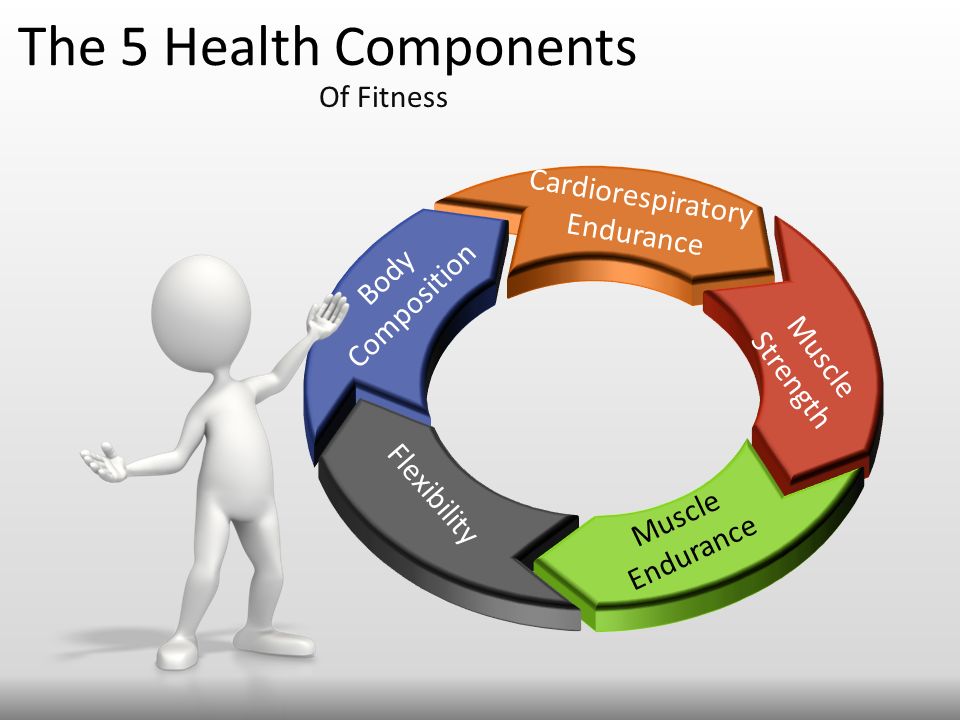 The 5 Health Components
Of Fitness

Cardiorespiratory Endurance

Muscle Strength

Muscle Endurance

Flexibility

Body Composition